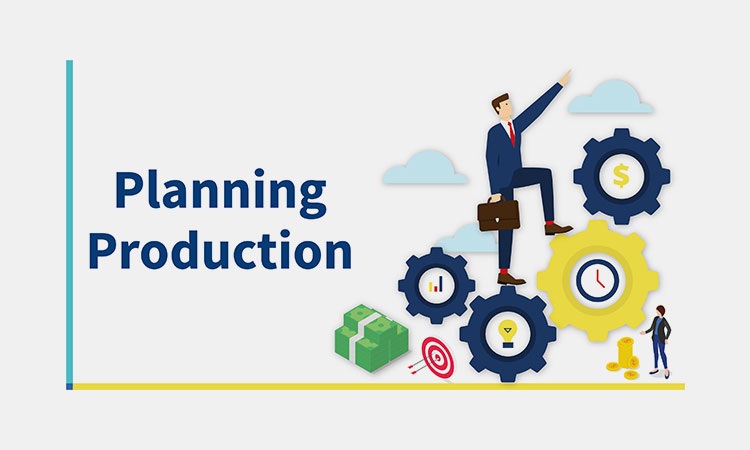 Planning Production

$